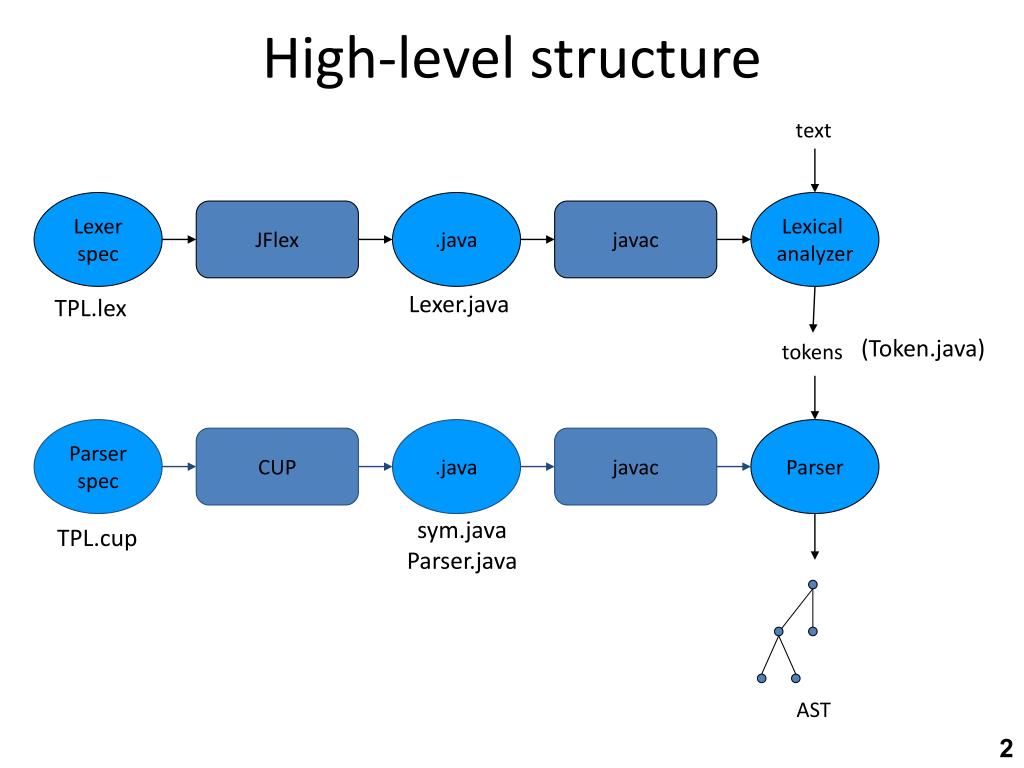 High-level structure

text

Lexer spec

JFlex

.java

javac

Lexical analyzer

TPL.lex

Lexer.java

tokens

(Token.java)

Parser spec

CUP

.java

javac

Parser

TPL.cup

sym.java
Parser.java

AST

2